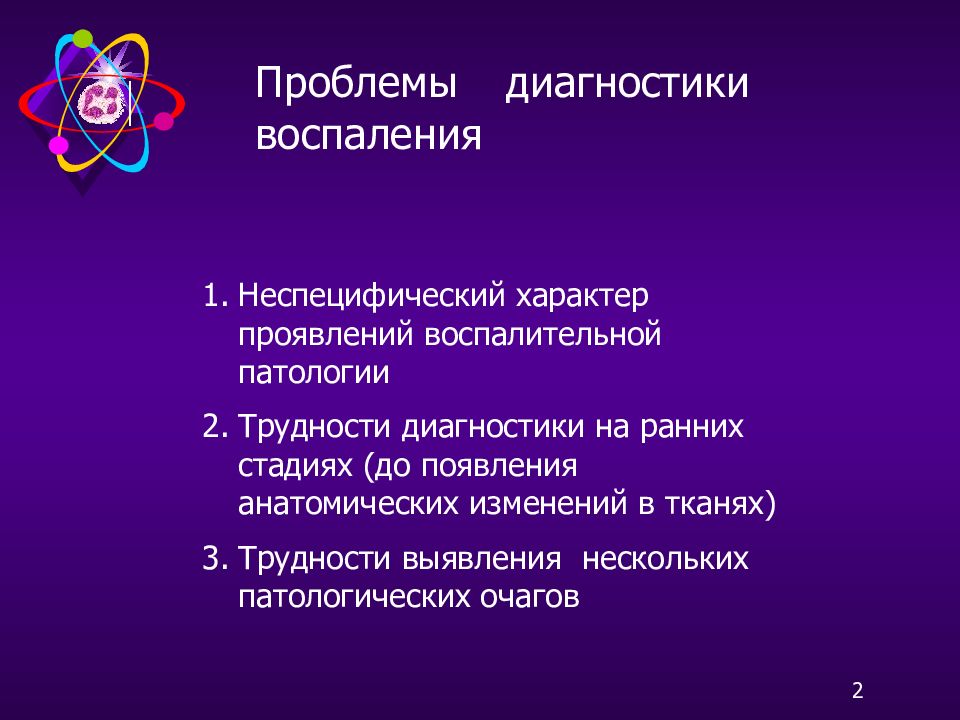 Проблемы диагностики воспаления

1. Неспецифический характер проявлений воспалительной патологии

2. Трудности диагностики на ранних стадиях (до появления анатомических изменений в тканях)

3. Трудности выявления нескольких патологических очагов

2